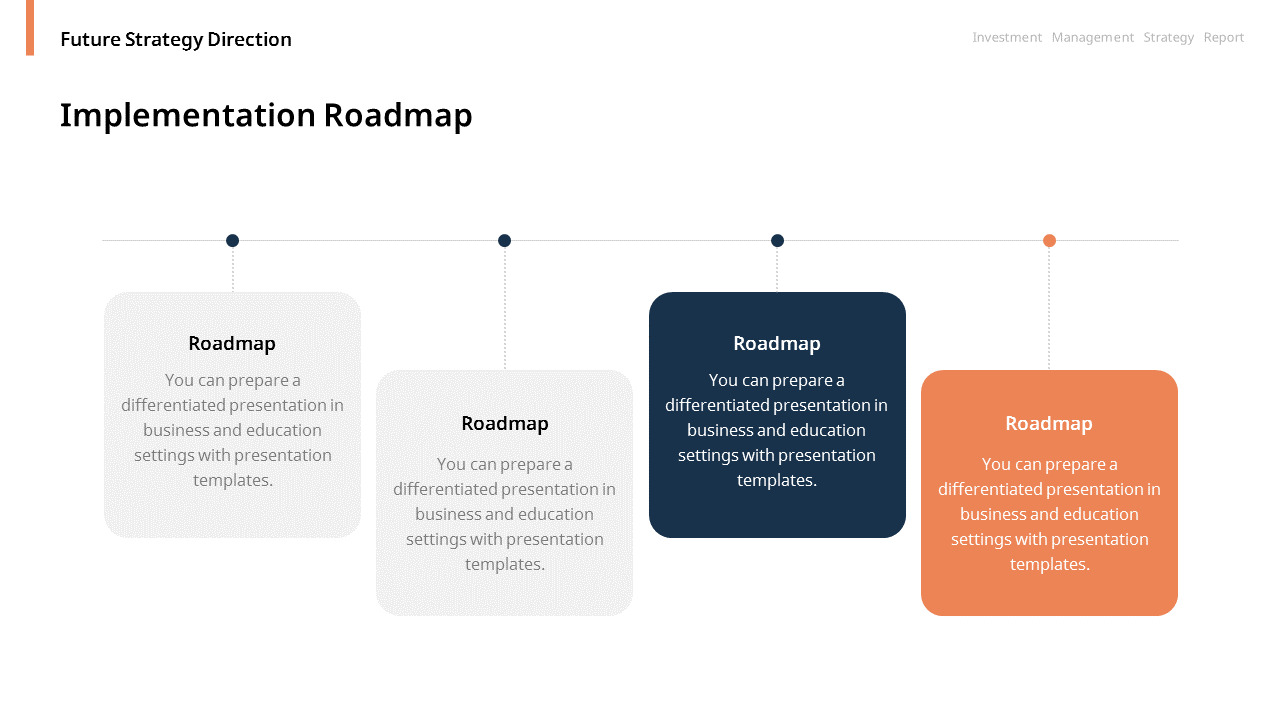 Future Strategy Direction

Investment Management Strategy Report

Implementation Roadmap

Roadmap

You can prepare a differentiated presentation in business and education settings with presentation templates.

Roadmap

You can prepare a differentiated presentation in business and education settings with presentation templates.

Roadmap

You can prepare a differentiated presentation in business and education settings with presentation templates.

Roadmap

You can prepare a differentiated presentation in business and education settings with presentation templates.